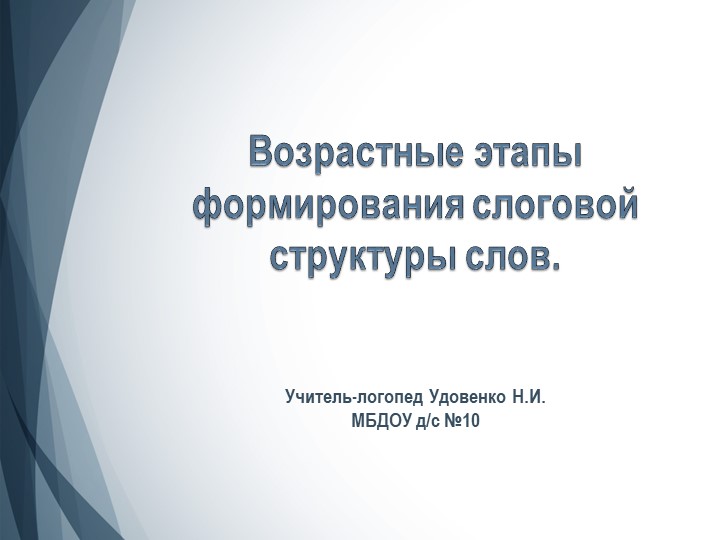 Возрастные этапы формирования слоговой структуры слов.

Учитель-логопед Удовенко Н.И.
МБДОУ д/с №10